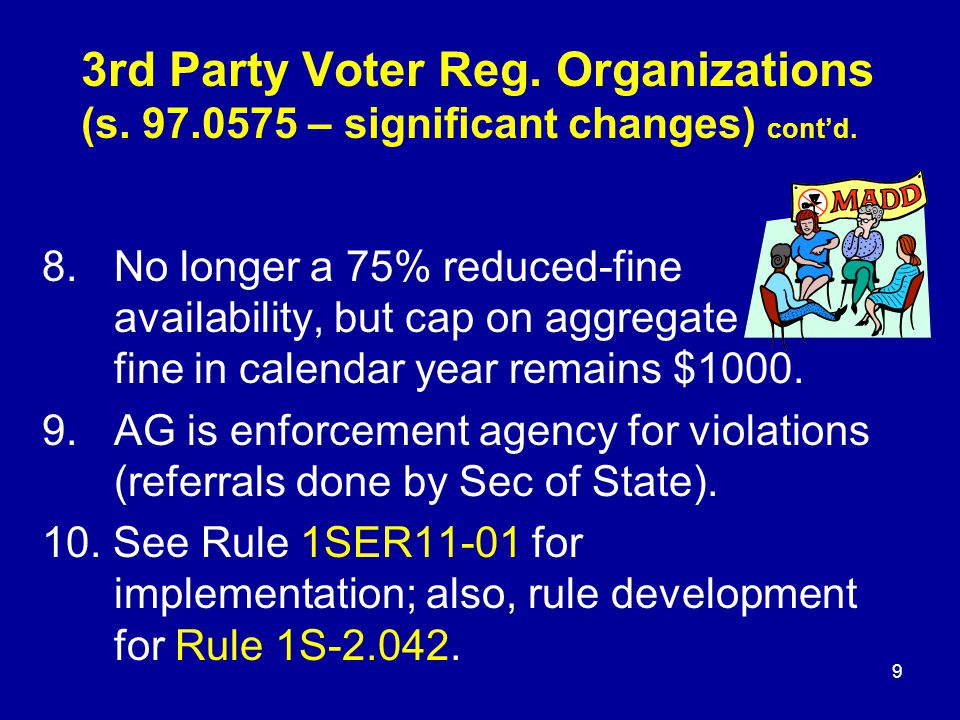 3rd Party Voter Reg. Organizations (s. 97.0575 – significant changes) cont'd.

MADD

8. No longer a 75% reduced-fine availability, but cap on aggregate fine in calendar year remains $1000.

9. AG is enforcement agency for violations (referrals done by Sec of State).

10. See Rule 1SER11-01 for implementation; also, rule development for Rule 1S-2.042.

9